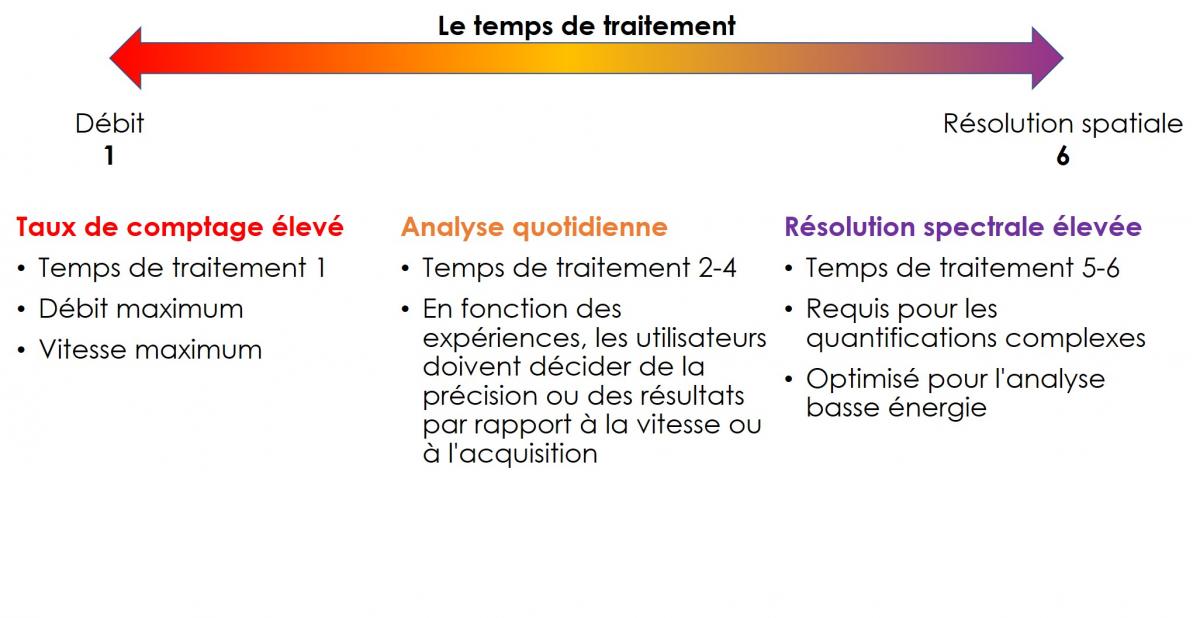 Le temps de traitement

Débit
1

Résolution spatiale
6

Taux de comptage élevé
• Temps de traitement 1
• Débit maximum
• Vitesse maximum

Analyse quotidienne
• Temps de traitement 2-4
• En fonction des expériences, les utilisateurs doivent décider de la précision ou des résultats par rapport à la vitesse ou à l'acquisition

Résolution spectrale élevée
• Temps de traitement 5-6
• Requis pour les quantifications complexes
• Optimisé pour l'analyse basse énergie